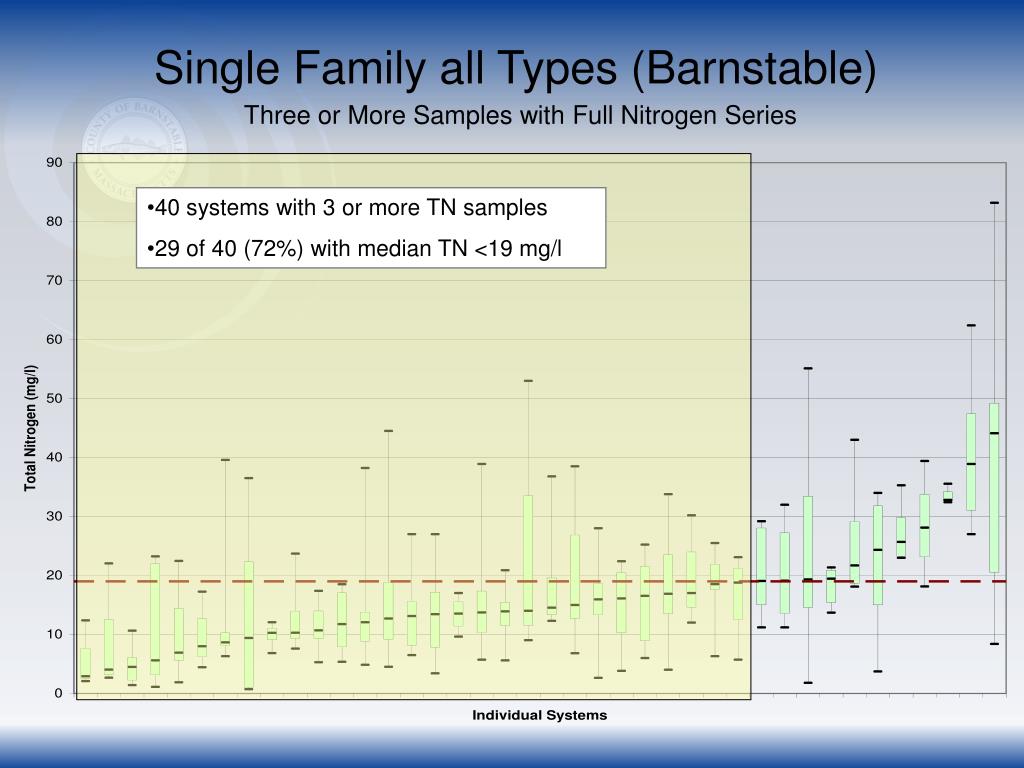 Single Family all Types (Barnstable)

Three or More Samples with Full Nitrogen Series

•40 systems with 3 or more TN samples

•29 of 40 (72%) with median TN <19 mg/l

Total Nitrogen (mg/l)

90
80
70
60
50
40
30
20
10
0

Individual Systems